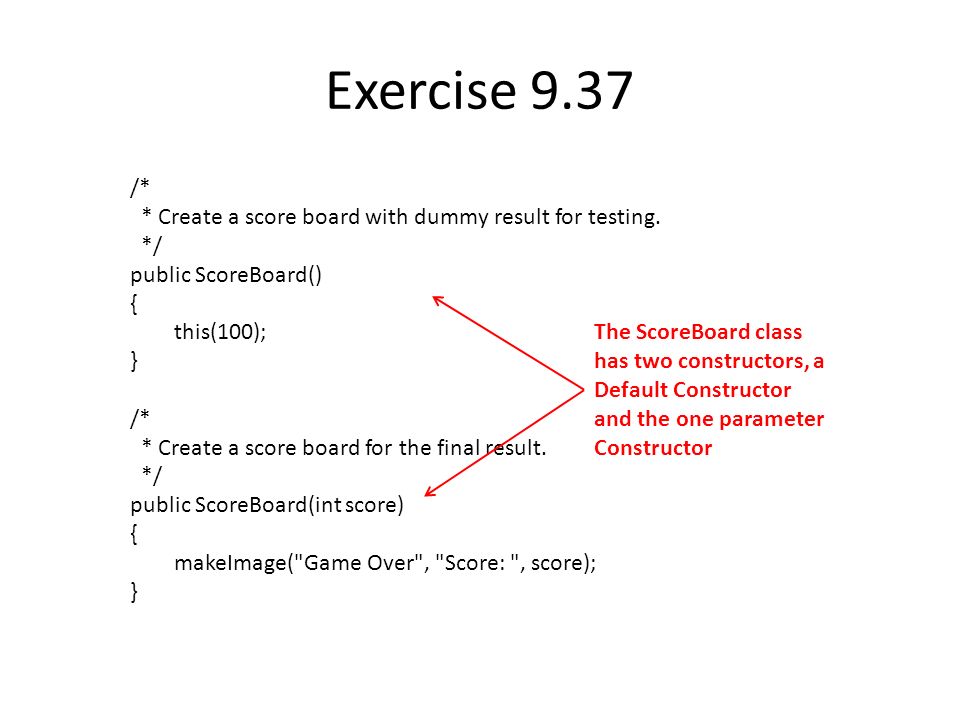 Exercise 9.37

/*
 * Create a score board with dummy result for testing.
 */
public ScoreBoard()
{
    this(100);
}

/*
 * Create a score board for the final result.
 */
public ScoreBoard(int score)
{
    makeImage("Game Over", "Score: ", score);
}

The ScoreBoard class has two constructors, a Default Constructor and the one parameter Constructor